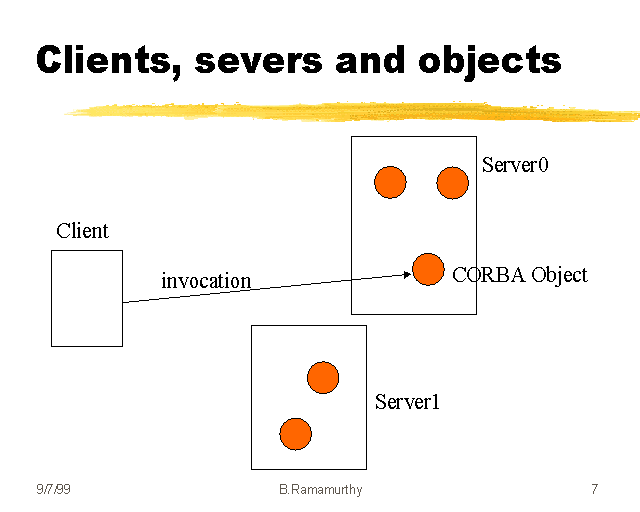 Clients, severs and objects

Server0

Client

invocation

CORBA Object

Server1

9/7/99

B.Ramamurthy

7